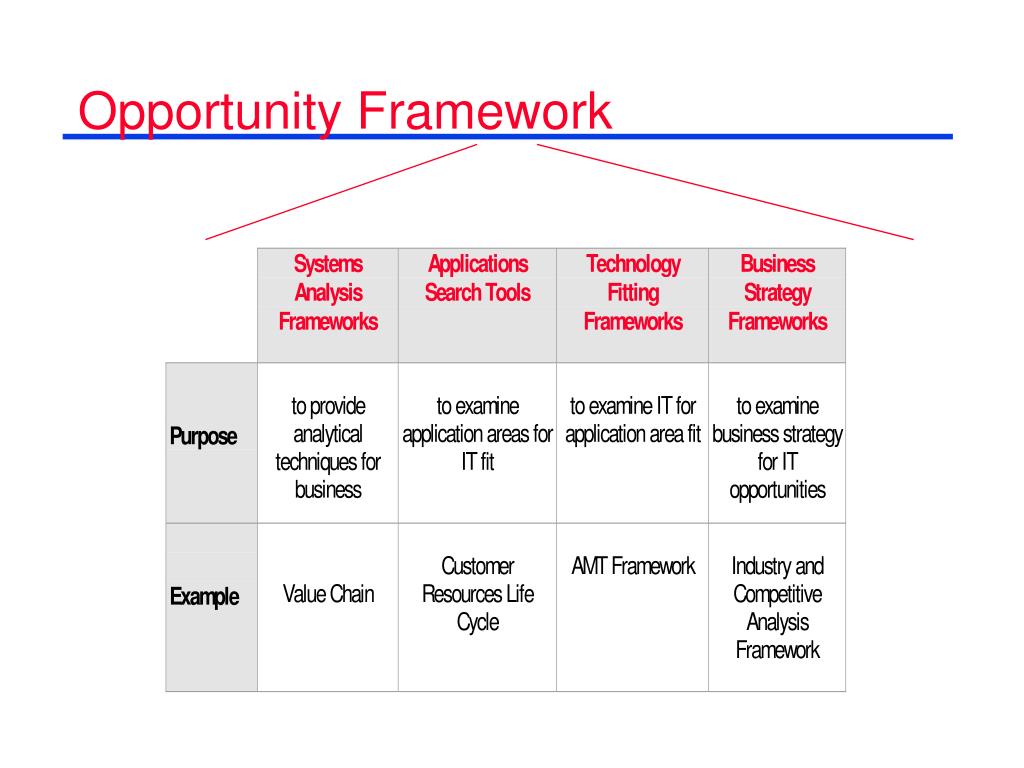 Opportunity Framework

| | Systems Analysis Frameworks | Applications Search Tools | Technology Fitting Frameworks | Business Strategy Frameworks |
|---|---|---|---|---|
| Purpose | to provide analytical techniques for business | to examine application areas for IT fit | to examine IT for application area fit | to examine business strategy for IT opportunities |
| Example | Value Chain | Customer Resources Life Cycle | AMT Framework | Industry and Competitive Analysis Framework |